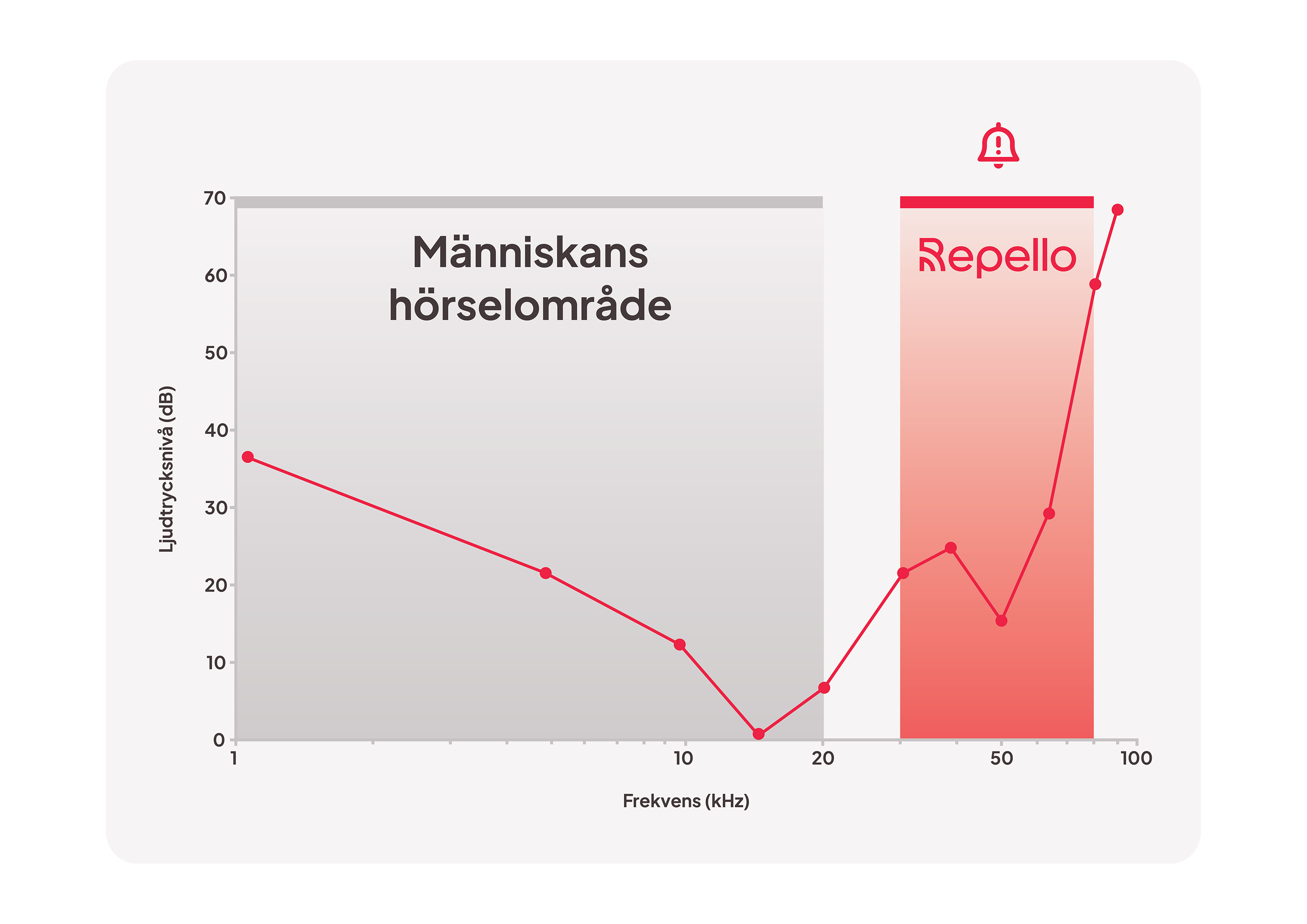 Människans hörselområde

Repello

Ljudtrycksnivå (dB)

70
60
50
40
30
20
10
0

1
10
20
50
100

Frekvens (kHz)